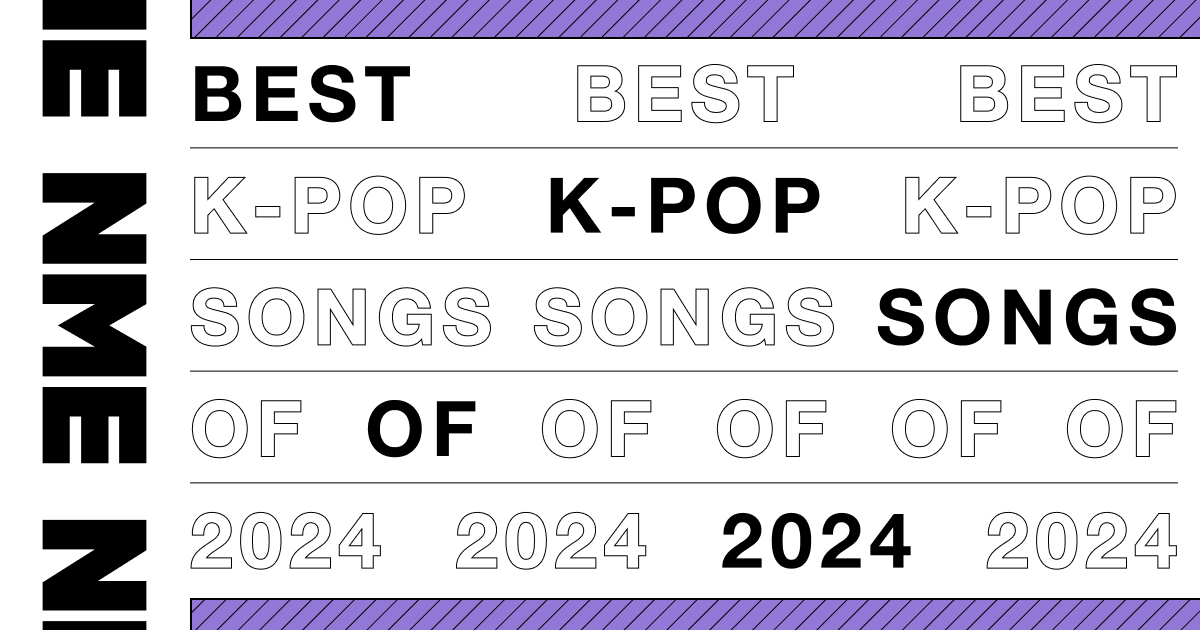 NME

BEST BEST BEST

K-POP K-POP K-POP

SONGS SONGS SONGS

OF OF OF OF OF OF

2024 2024 2024 2024